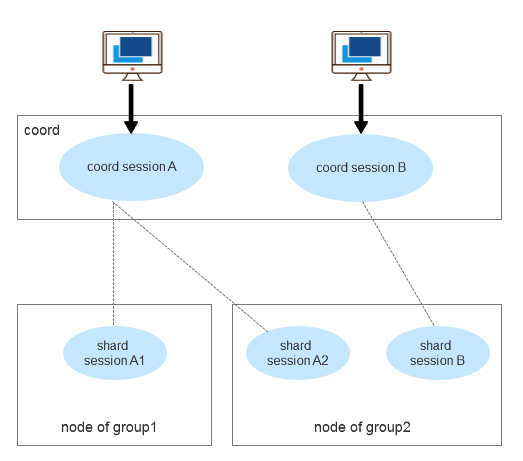 coord

coord session A

coord session B

shard session A1

shard session A2

shard session B

node of group1

node of group2